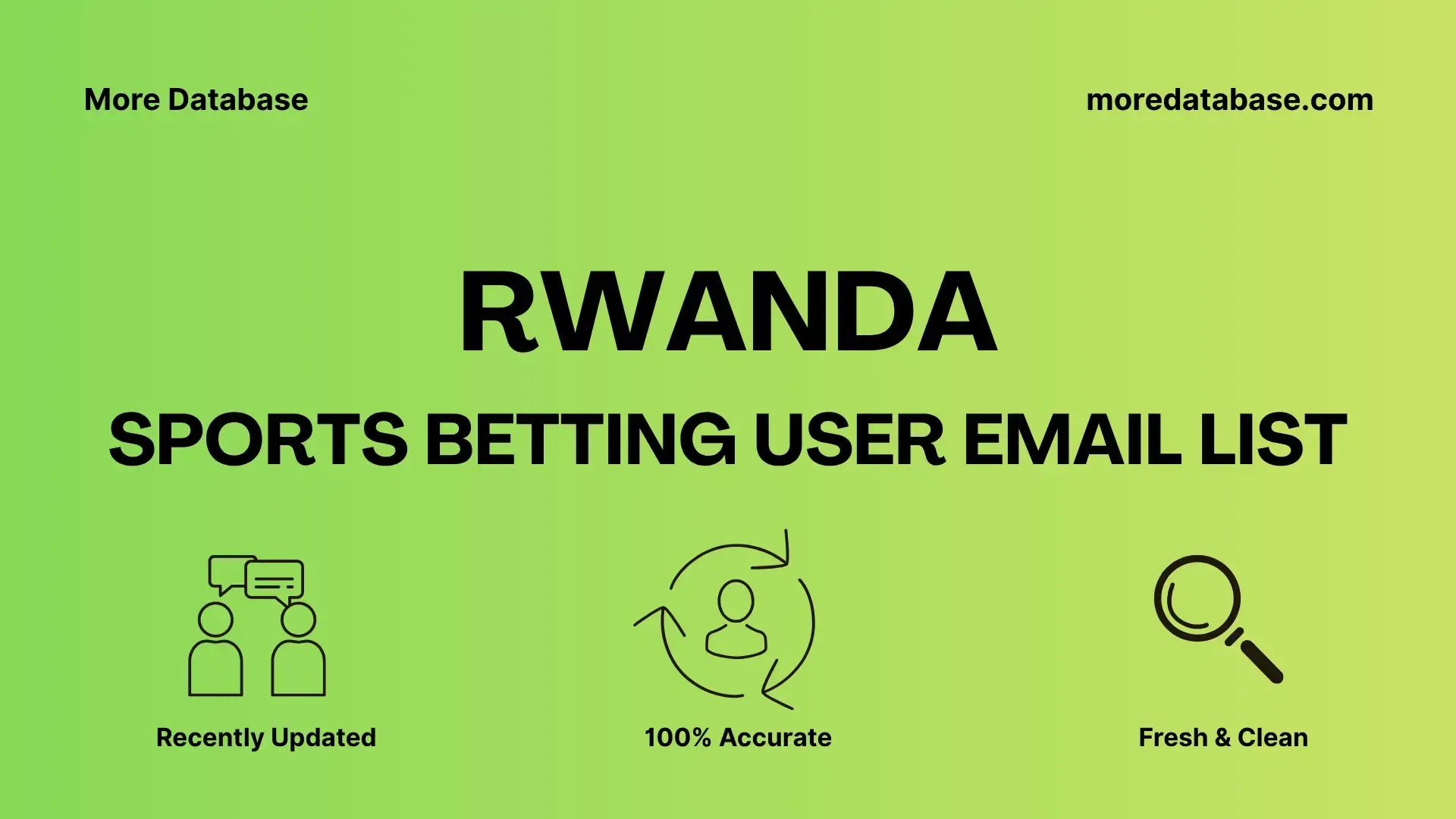 More Database

moredatabase.com

RWANDA

SPORTS BETTING USER EMAIL LIST

Recently Updated

100% Accurate

Fresh & Clean